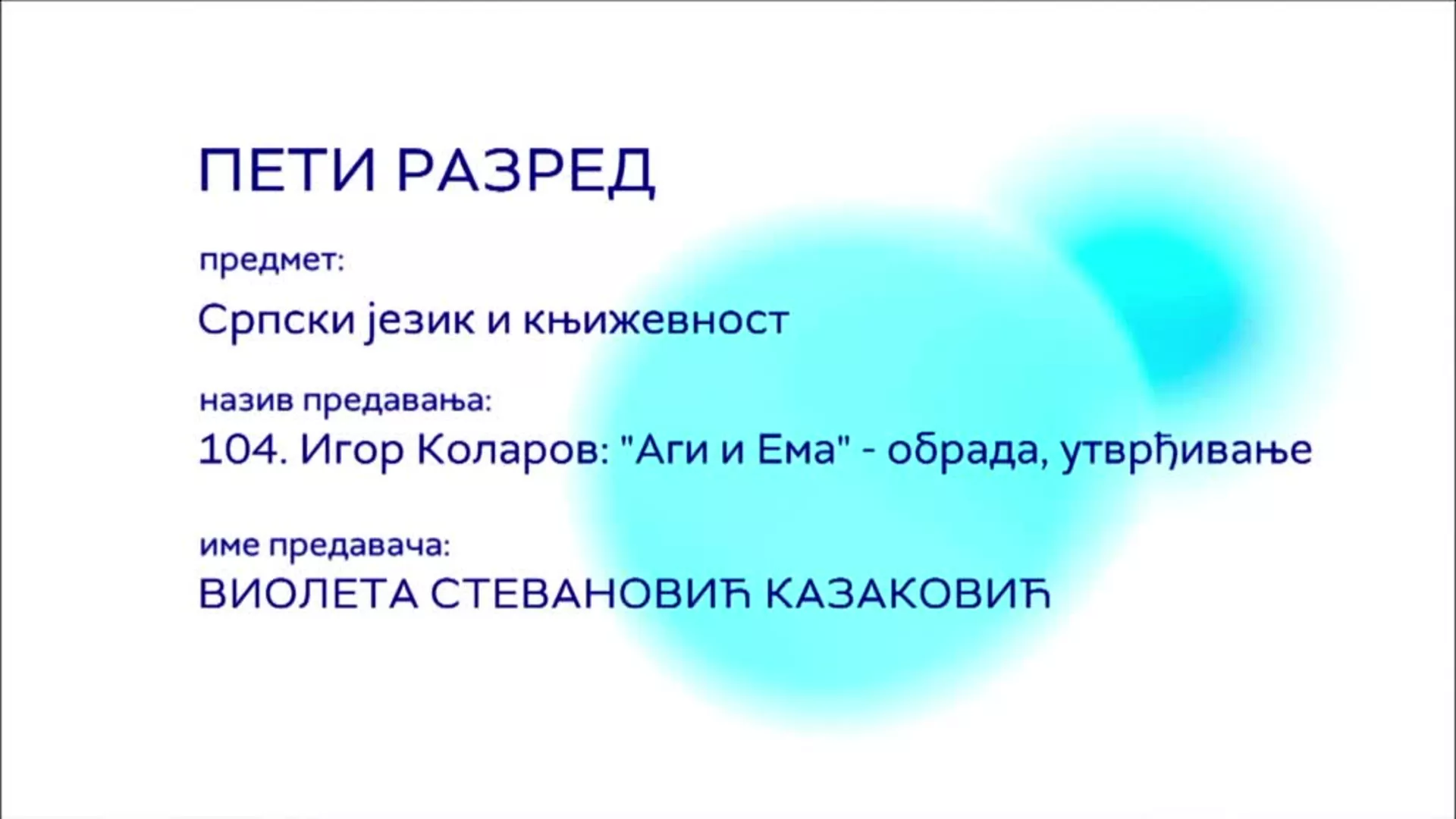 ПЕТИ РАЗРЕД

предмет:

Српски језик и књижевност

назив предавања:

104. Игор Коларов: "Аги и Ема" - обрада, утврђивање

име предавача:

ВИОЛЕТА СТЕВАНОВИЋ КАЗАКОВИЋ